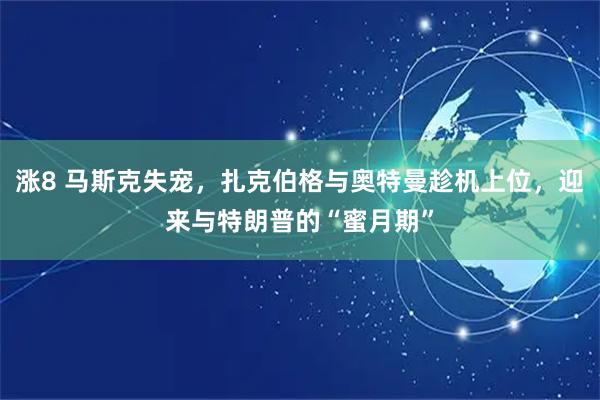 涨8 马斯克失宠，扎克伯格与奥特曼趁机上位，迎来与特朗普的“蜜月期”